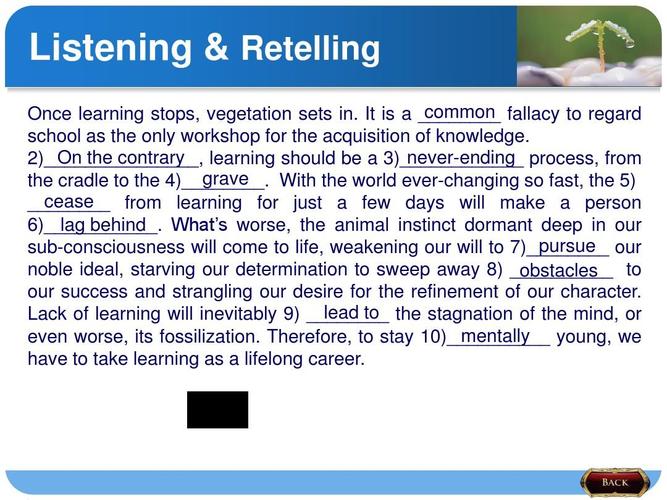 Listening & Retelling

Once learning stops, vegetation sets in. It is a common fallacy to regard school as the only workshop for the acquisition of knowledge. 2) On the contrary, learning should be a 3) never-ending process, from the cradle to the 4) grave. With the world ever-changing so fast, the 5) cease from learning for just a few days will make a person 6) lag behind. What's worse, the animal instinct dormant deep in our sub-consciousness will come to life, weakening our will to 7) pursue our noble ideal, starving our determination to sweep away 8) obstacles to our success and strangling our desire for the refinement of our character. Lack of learning will inevitably 9) lead to the stagnation of the mind, or even worse, its fossilization. Therefore, to stay 10) mentally young, we have to take learning as a lifelong career.

BACK